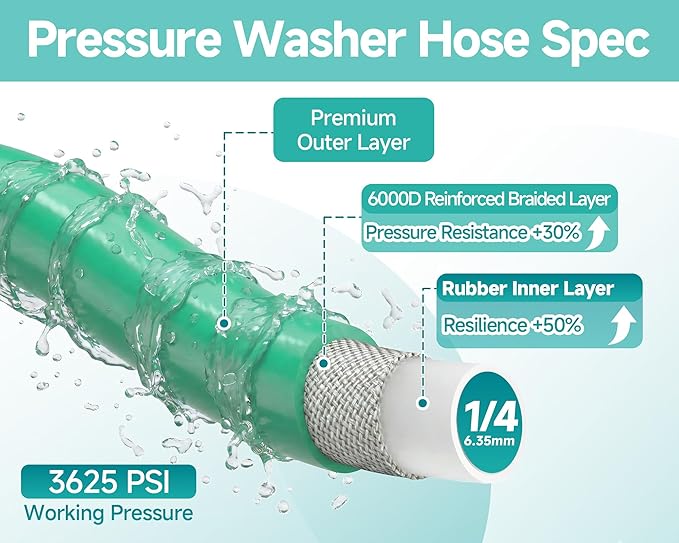 Pressure Washer Hose Spec

Premium Outer Layer

6000D Reinforced Braided Layer

Pressure Resistance +30%

Rubber Inner Layer

Resilience +50%

1/4
6.35mm

3625 PSI
Working Pressure